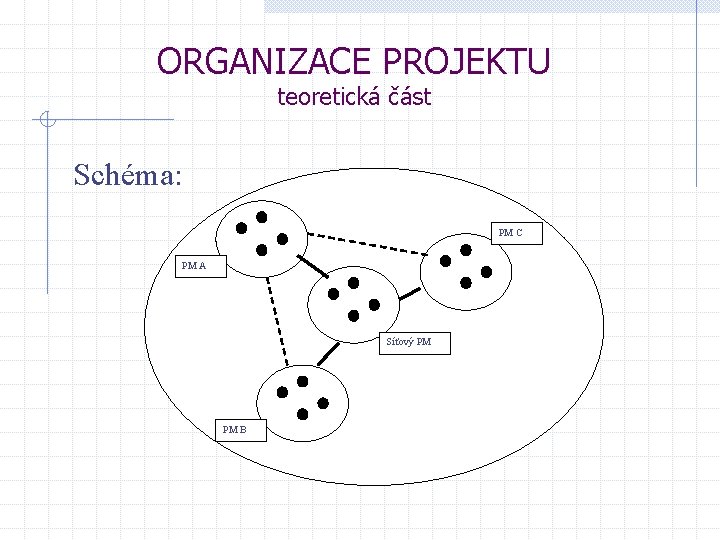 ORGANIZACE PROJEKTU
teoretická část

Schéma:

PM A
PM C
Síťový PM
PM B